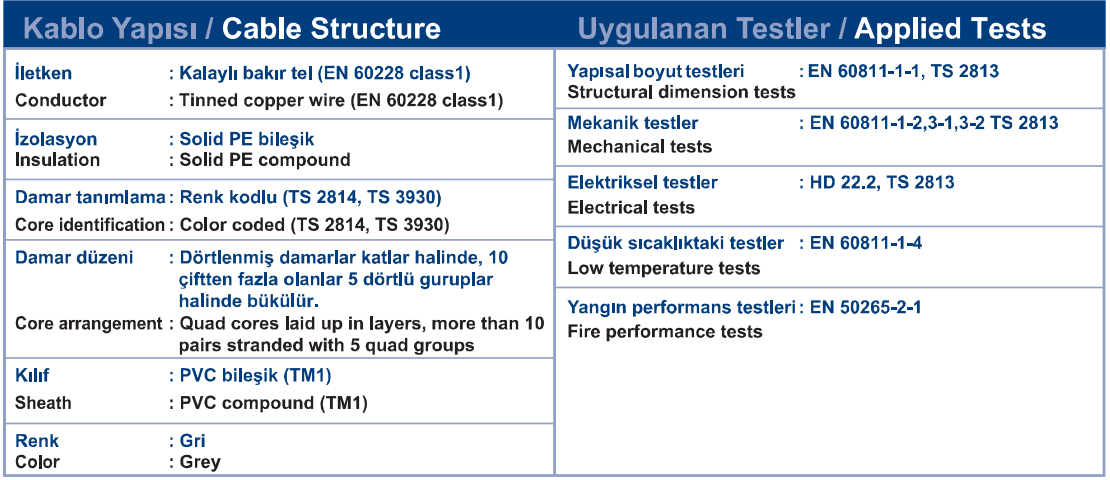 Kablo Yapısı / Cable Structure

İletken : Kalaylı bakır tel (EN 60228 class1)
Conductor : Tinned copper wire (EN 60228 class1)

İzolasyon : Solid PE bileşik
Insulation : Solid PE compound

Damar tanımlama : Renk kodlu (TS 2814, TS 3930)
Core identification : Color coded (TS 2814, TS 3930)

Damar düzeni : Dörtlenmiş damarlar katlar halinde, 10 çiftten fazla olanlar 5 dörtlü guruplar halinde bükülür.
Core arrangement : Quad cores laid up in layers, more than 10 pairs stranded with 5 quad groups

Kılıf : PVC bileşik (TM1)
Sheath : PVC compound (TM1)

Renk : Gri
Color : Grey

Uygulanan Testler / Applied Tests

Yapısal boyut testleri : EN 60811-1-1, TS 2813
Structural dimension tests

Mekanik testler : EN 60811-1-2,3-1,3-2 TS 2813
Mechanical tests

Elektriksel testler : HD 22.2, TS 2813
Electrical tests

Düşük sıcaklıktaki testler : EN 60811-1-4
Low temperature tests

Yangın performans testleri : EN 50265-2-1
Fire performance tests